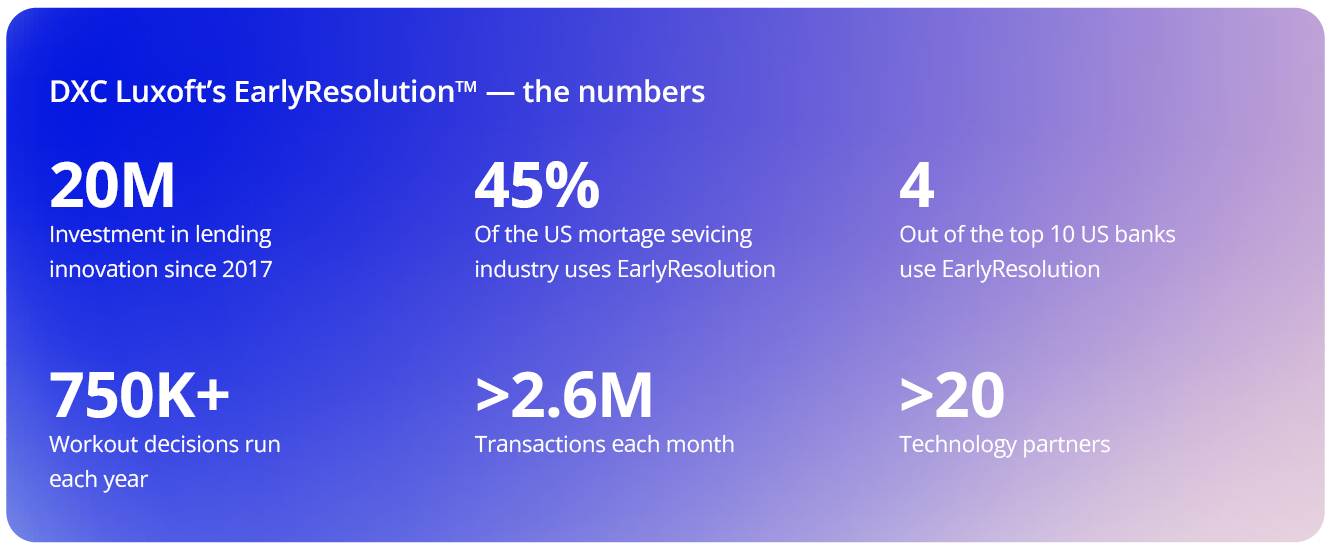 DXC Luxoft's EarlyResolution™ — the numbers

20M
Investment in lending innovation since 2017

45%
Of the US mortage sevicing industry uses EarlyResolution

4
Out of the top 10 US banks use EarlyResolution

750K+
Workout decisions run each year

>2.6M
Transactions each month

>20
Technology partners